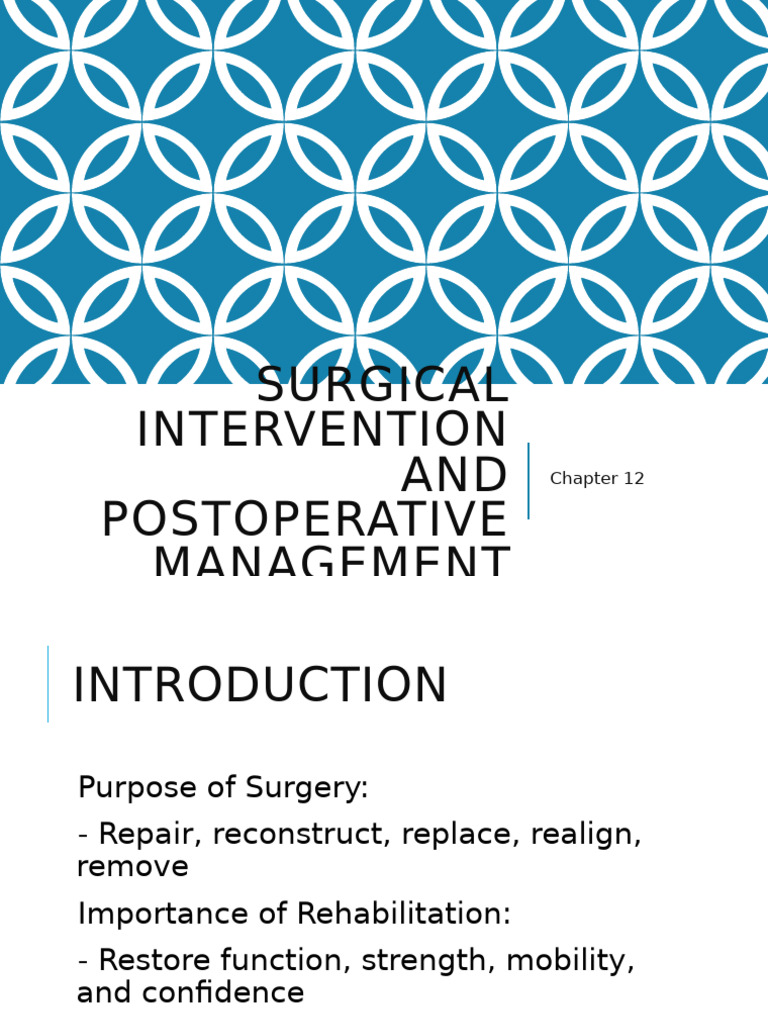 SURGICAL INTERVENTION AND POSTOPERATIVE MANAGEMENT

Chapter 12

INTRODUCTION

Purpose of Surgery:

- Repair, reconstruct, replace, realign, remove

Importance of Rehabilitation:

- Restore function, strength, mobility, and confidence